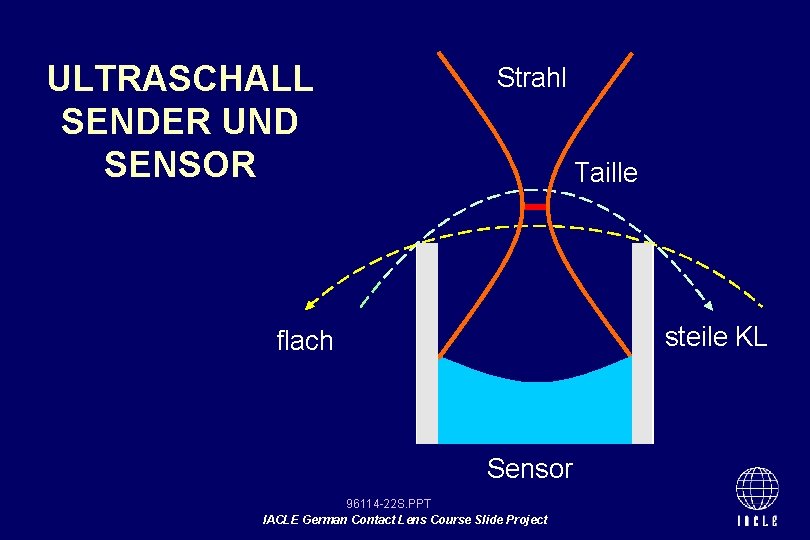 ULTRASCHALL SENDER UND SENSOR

Strahl

Taille

flach

steile KL

Sensor

96114-22S.PPT

IACLE German Contact Lens Course Slide Project

IACLE